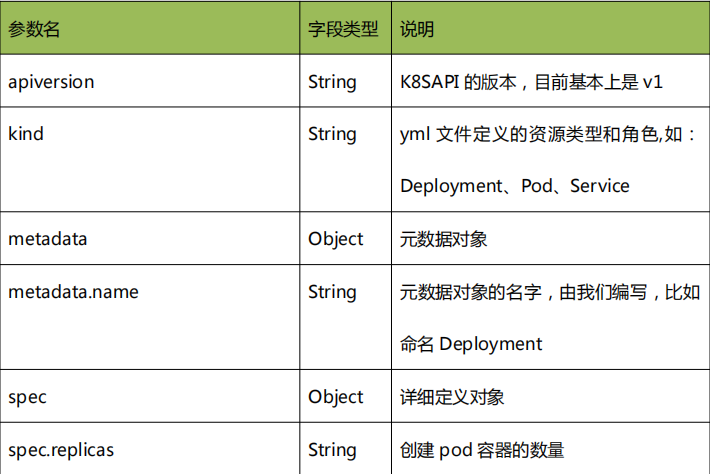 | 参数名 | 字段类型 | 说明 |
|---|---|---|
| apiversion | String | K8SAPI 的版本，目前基本上是 v1 |
| kind | String | yml 文件定义的资源类型和角色,如：Deployment、Pod、Service |
| metadata | Object | 元数据对象 |
| metadata.name | String | 元数据对象的名字，由我们编写，比如命名 Deployment |
| spec | Object | 详细定义对象 |
| spec.replicas | String | 创建 pod 容器的数量 |